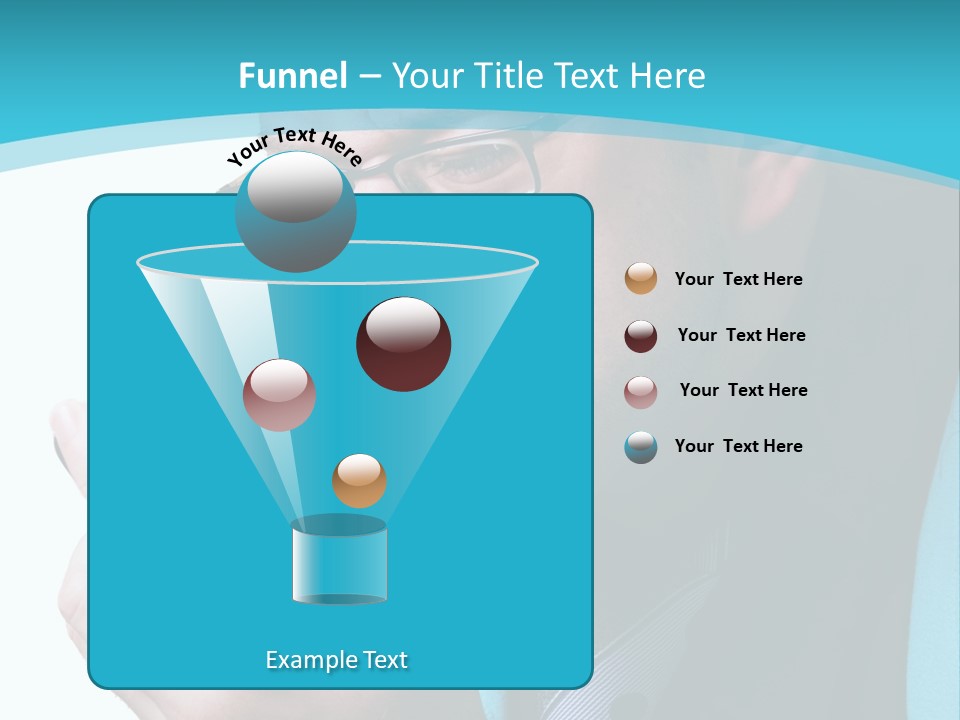 Funnel – Your Title Text Here

Your Text Here

Your Text Here

Your Text Here

Your Text Here

Your Text Here

Example Text